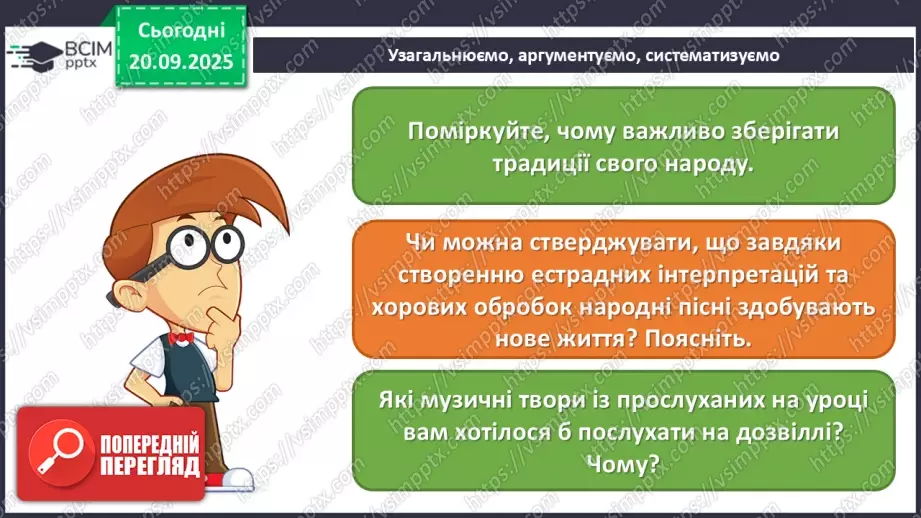 ВСІМ
pptx

Сьогодні
20.09.2025

Узагальнюємо, аргументуємо, систематизуємо

Поміркуйте, чому важливо зберігати традиції свого народу.

Чи можна стверджувати, що завдяки створенню естрадних інтерпретацій та хорових обробок народні пісні здобувають нове життя? Поясніть.

Які музичні твори із прослуханих на уроці вам хотілося б послухати на дозвіллі? Чому?

ПОПЕРЕДНІЙ ПЕРЕГЛЯД

https://vsimpptx.com